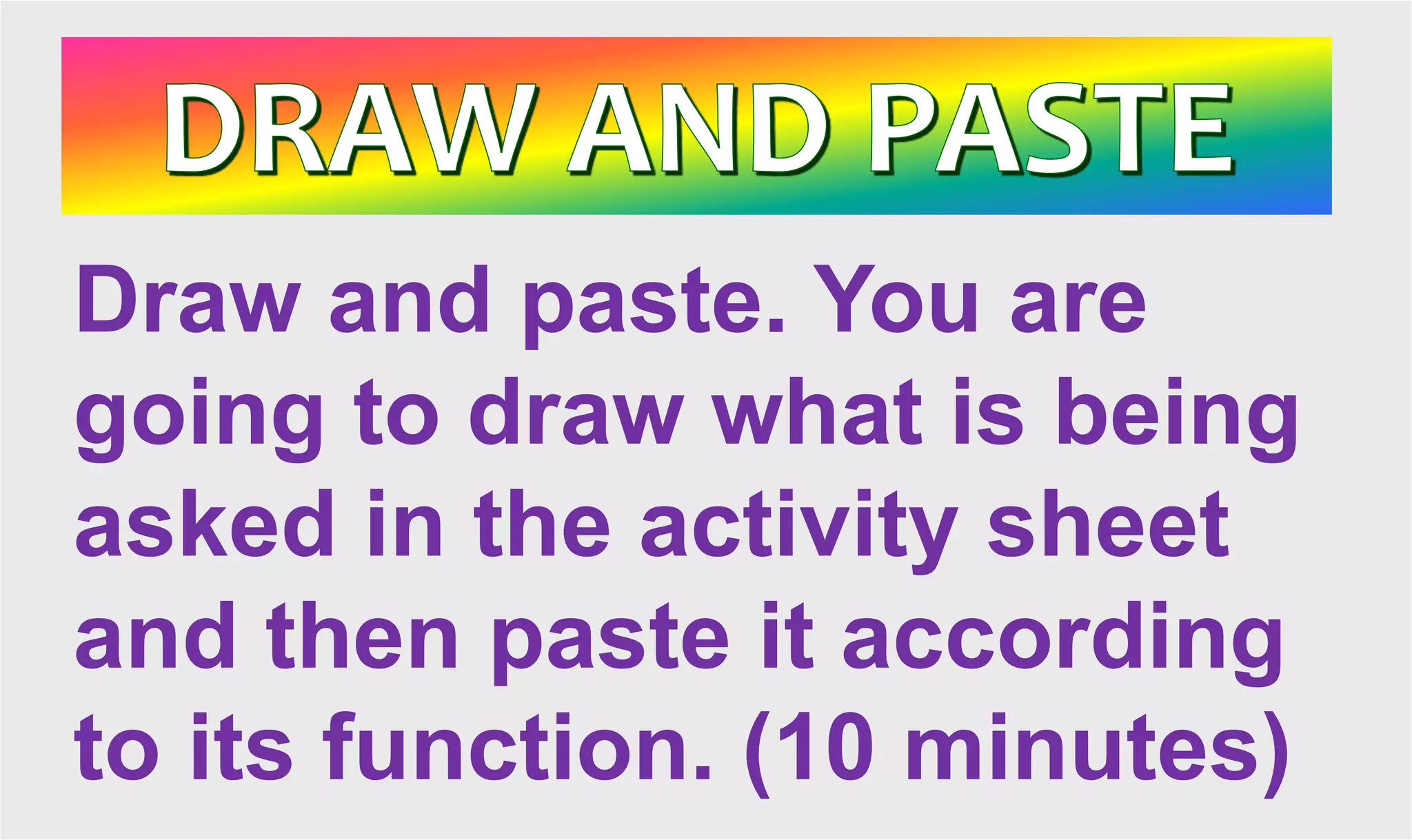 DRAW AND PASTE

Draw and paste. You are going to draw what is being asked in the activity sheet and then paste it according to its function. (10 minutes)